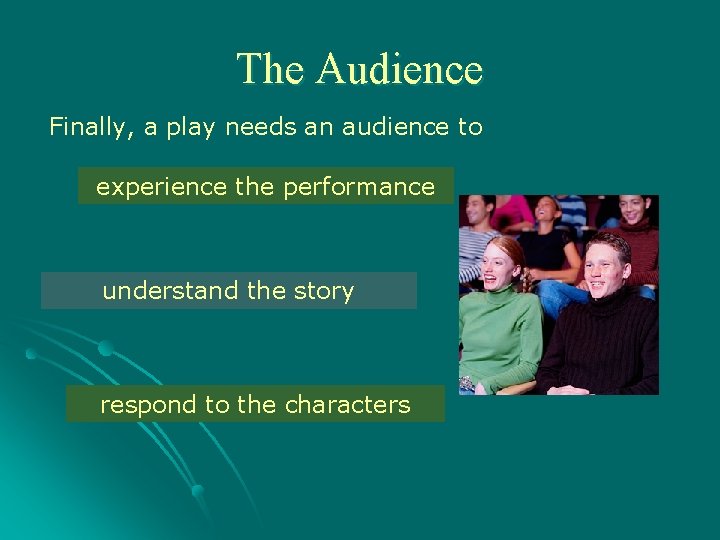 The Audience

Finally, a play needs an audience to

experience the performance

understand the story

respond to the characters